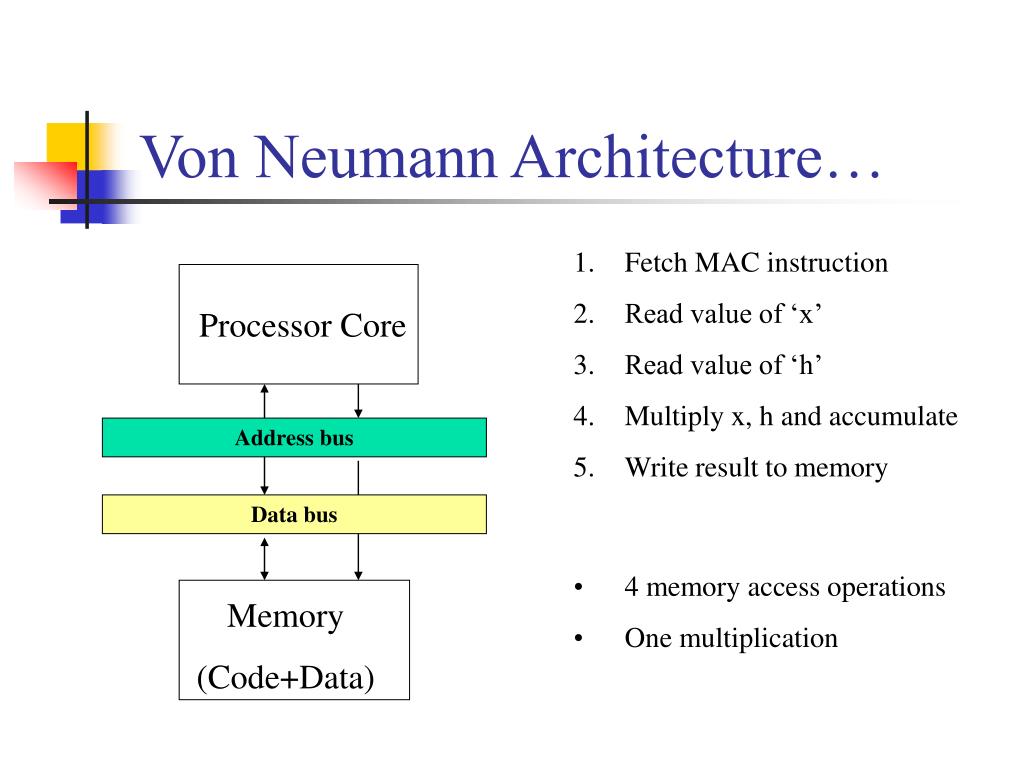 Von Neumann Architecture…

Processor Core

Address bus

Data bus

Memory

(Code+Data)

1. Fetch MAC instruction
2. Read value of ‘x’
3. Read value of ‘h’
4. Multiply x, h and accumulate
5. Write result to memory

• 4 memory access operations
• One multiplication